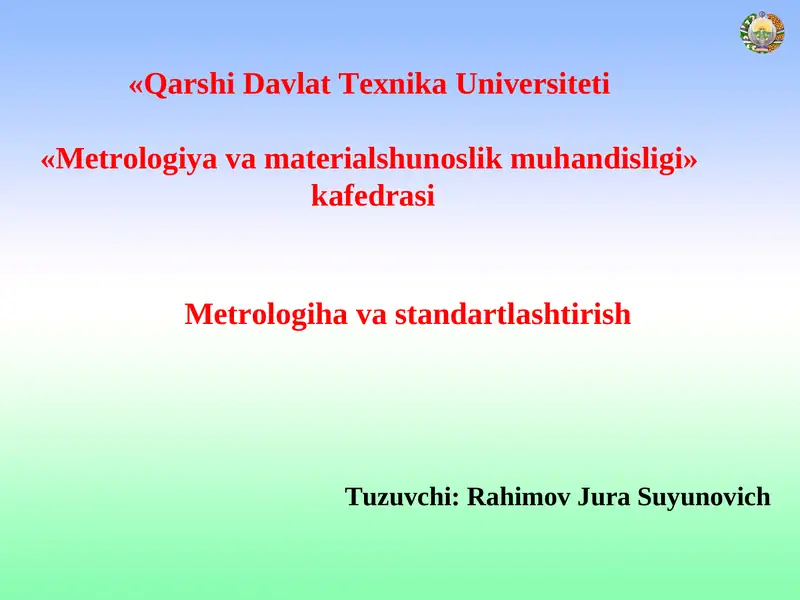 «Qarshi Davlat Texnika Universiteti

«Metrologiya va materialshunoslik muhandisligi» kafedrasi

Metrologiha va standartlashtirish

Tuzuvchi: Rahimov Jura Suyunovich